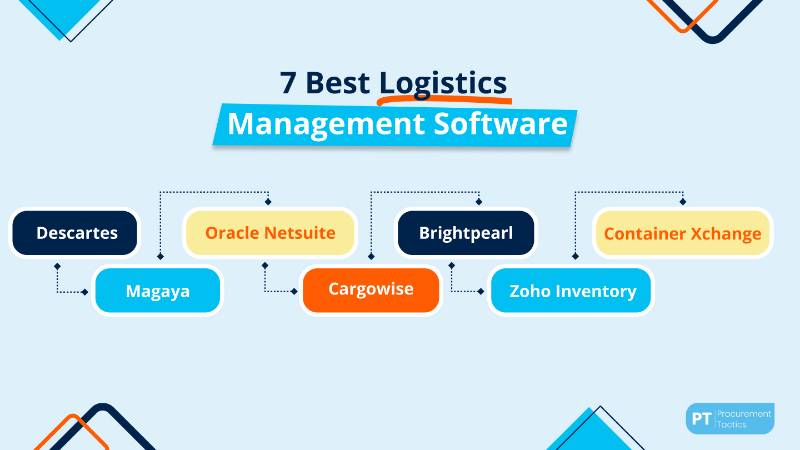 7 Best Logistics
Management Software

Descartes

Magaya

Oracle Netsuite

Cargowise

Brightpearl

Zoho Inventory

Container Xchange

PT Procurement Tactics